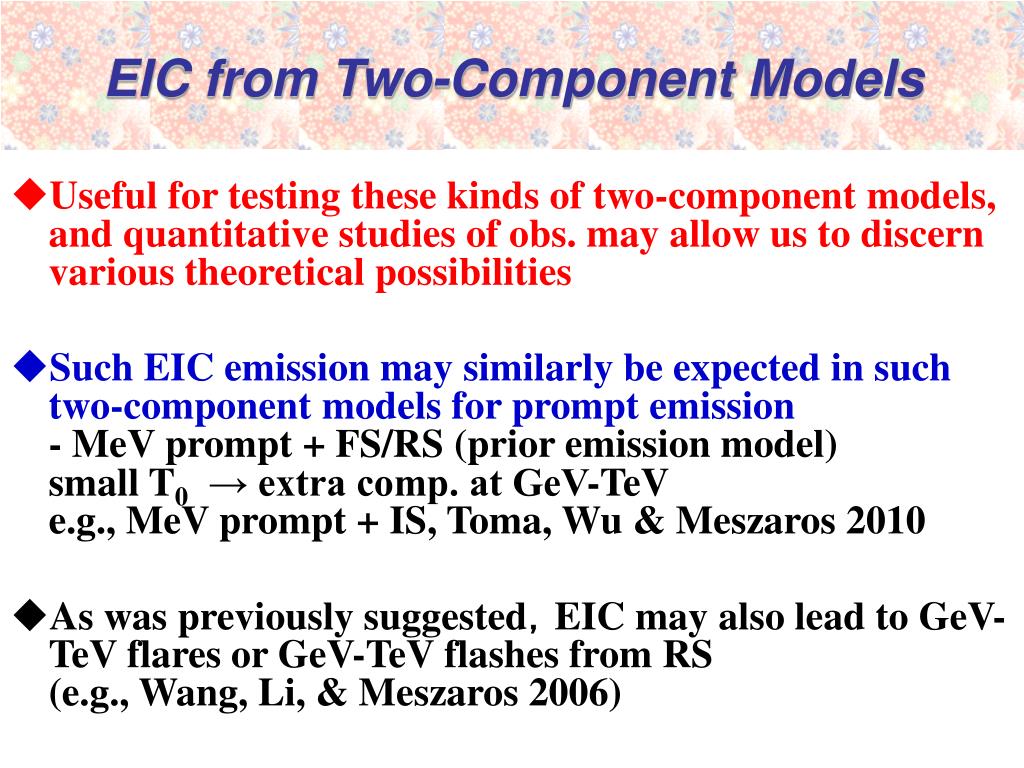 EIC from Two-Component Models

◆Useful for testing these kinds of two-component models, and quantitative studies of obs. may allow us to discern various theoretical possibilities

◆Such EIC emission may similarly be expected in such two-component models for prompt emission
- MeV prompt + FS/RS (prior emission model)
small $T_0$ → extra comp. at GeV-TeV
e.g., MeV prompt + IS, Toma, Wu & Meszaros 2010

◆As was previously suggested, EIC may also lead to GeV-TeV flares or GeV-TeV flashes from RS
(e.g., Wang, Li, & Meszaros 2006)